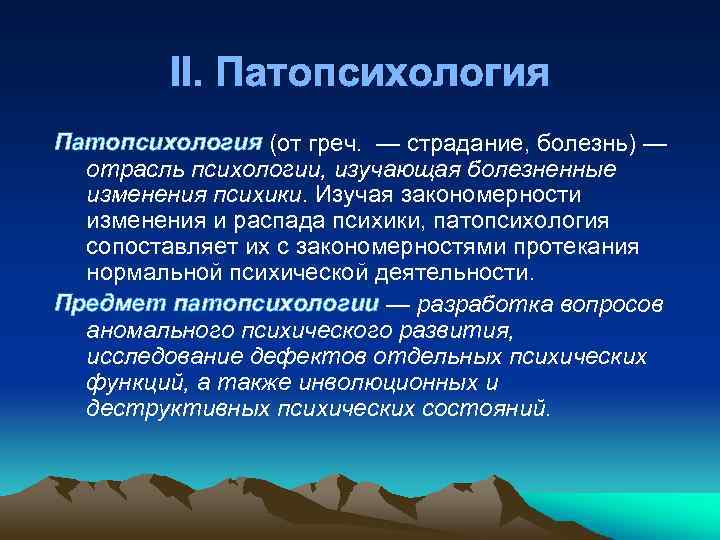 II. Патопсихология

Патопсихология (от греч.  — страдание, болезнь) — отрасль психологии, изучающая болезненные изменения психики. Изучая закономерности изменения и распада психики, патопсихология сопоставляет их с закономерностями протекания нормальной психической деятельности.

Предмет патопсихологии — разработка вопросов аномального психического развития, исследование дефектов отдельных психических функций, а также инволюционных и деструктивных психических состояний.